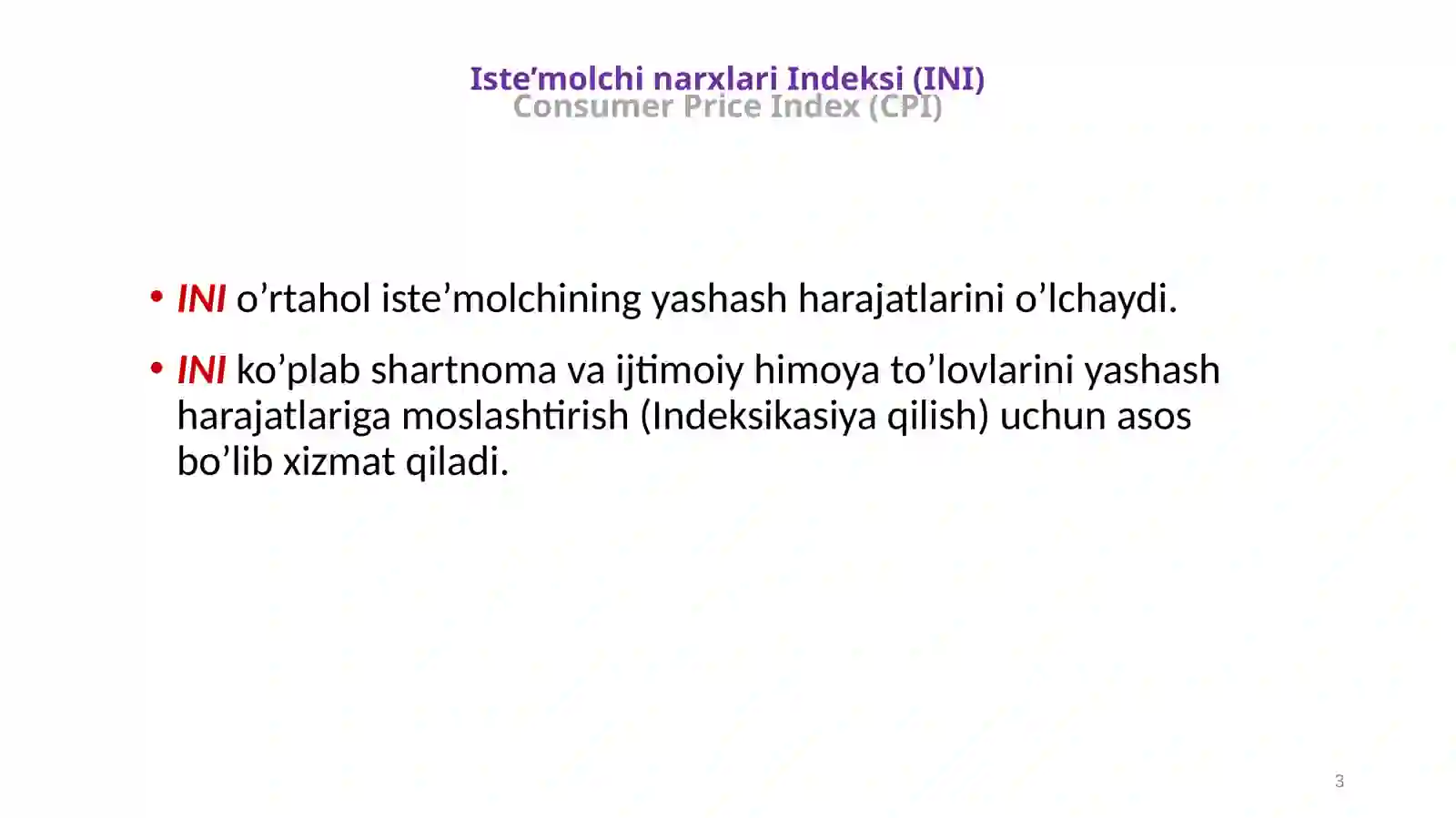 Iste’molchi narxlari Indeksi (INI)
Consumer Price Index (CPI)

• INI o’rtahol iste’molchining yashash harajatlarini o’lchaydi.

• INI ko’plab shartnoma va ijtimoiy himoya to’lovlarini yashash harajatlariga moslashtirish (Indeksikasiya qilish) uchun asos bo’lib xizmat qiladi.

3